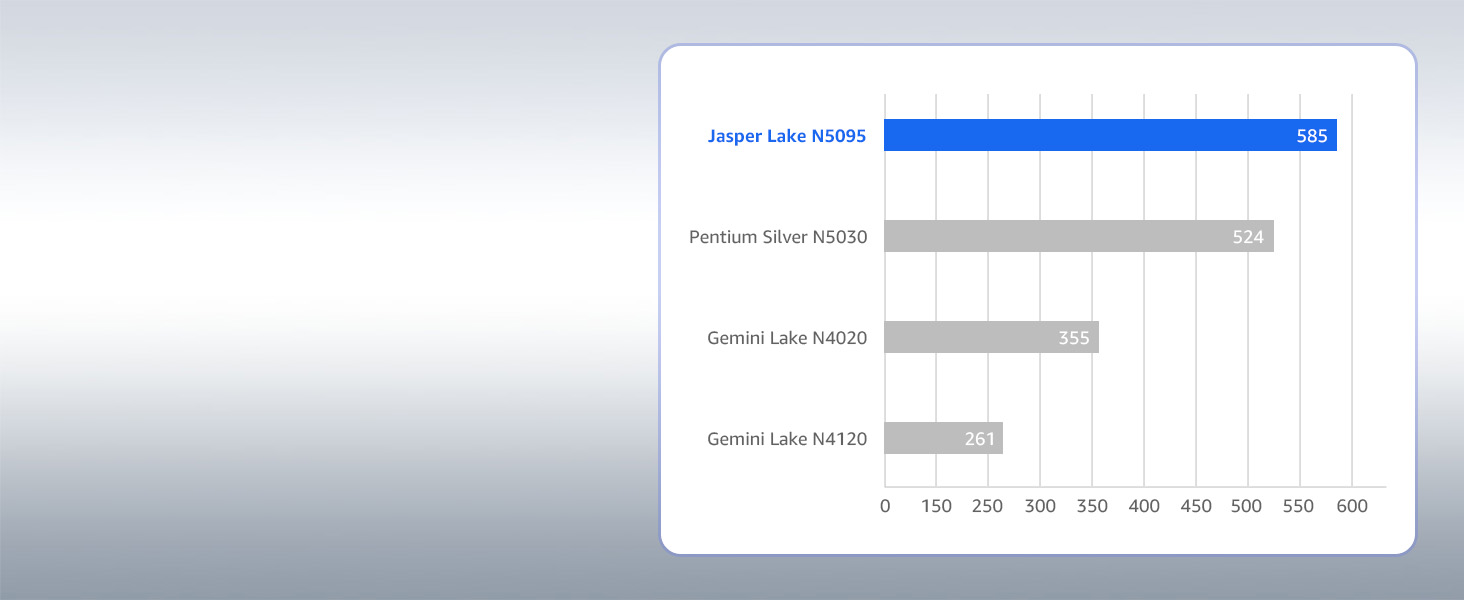 Jasper Lake N5095
585

Pentium Silver N5030
524

Gemini Lake N4020
355

Gemini Lake N4120
261

0 150 250 300 350 400 450 500 550 600